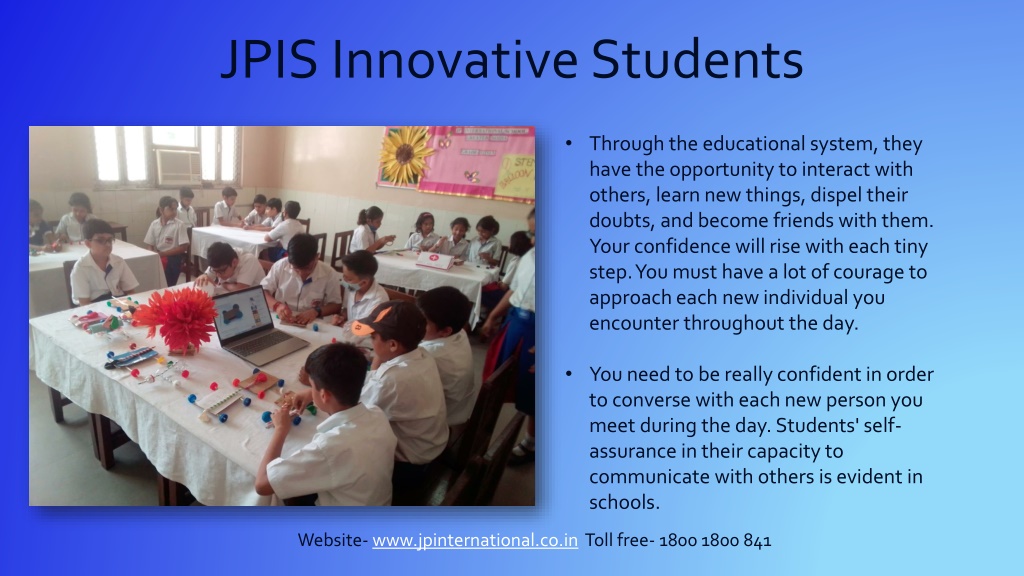 JPIS Innovative Students

• Through the educational system, they have the opportunity to interact with others, learn new things, dispel their doubts, and become friends with them. Your confidence will rise with each tiny step. You must have a lot of courage to approach each new individual you encounter throughout the day.

• You need to be really confident in order to converse with each new person you meet during the day. Students' self-assurance in their capacity to communicate with others is evident in schools.

Website- www.jpinternational.co.in Toll free- 1800 1800 841